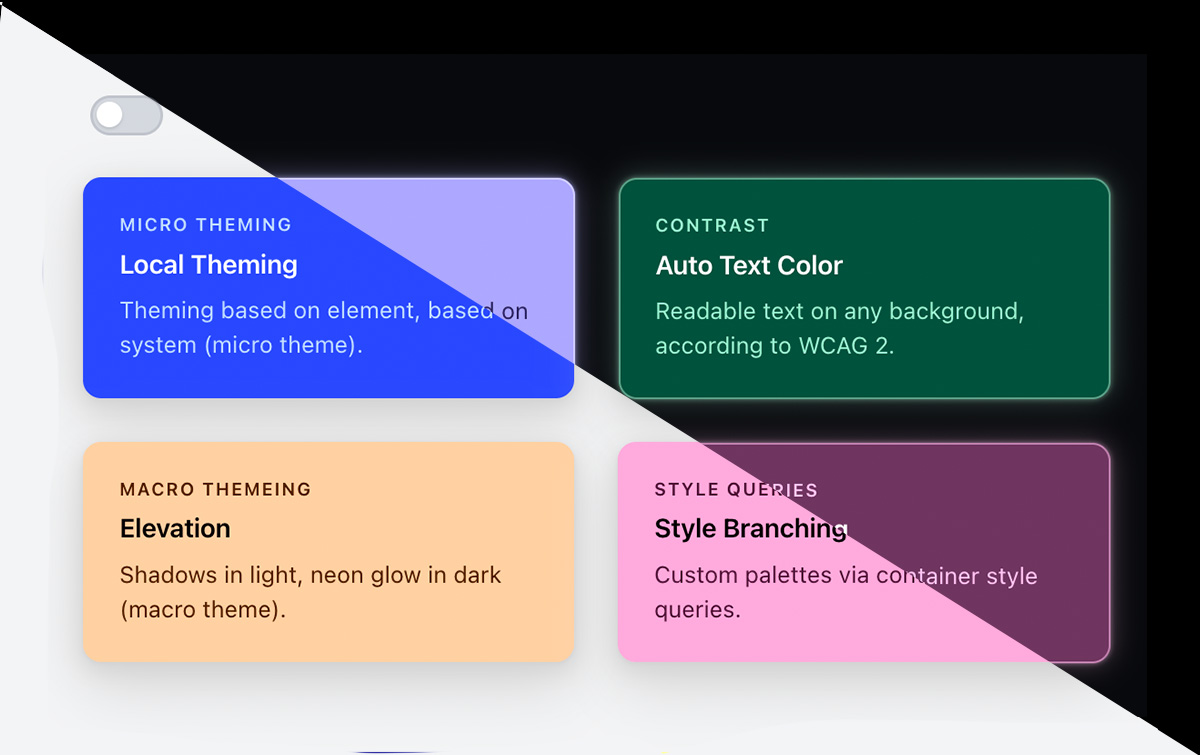 MICRO THEMING
Local Theming
Theming based on element, based on system (micro theme).

CONTRAST
Auto Text Color
Readable text on any background, according to WCAG 2.

MACRO THEMEING
Elevation
Shadows in light, neon glow in dark (macro theme).

STYLE QUERIES
Style Branching
Custom palettes via container style queries.